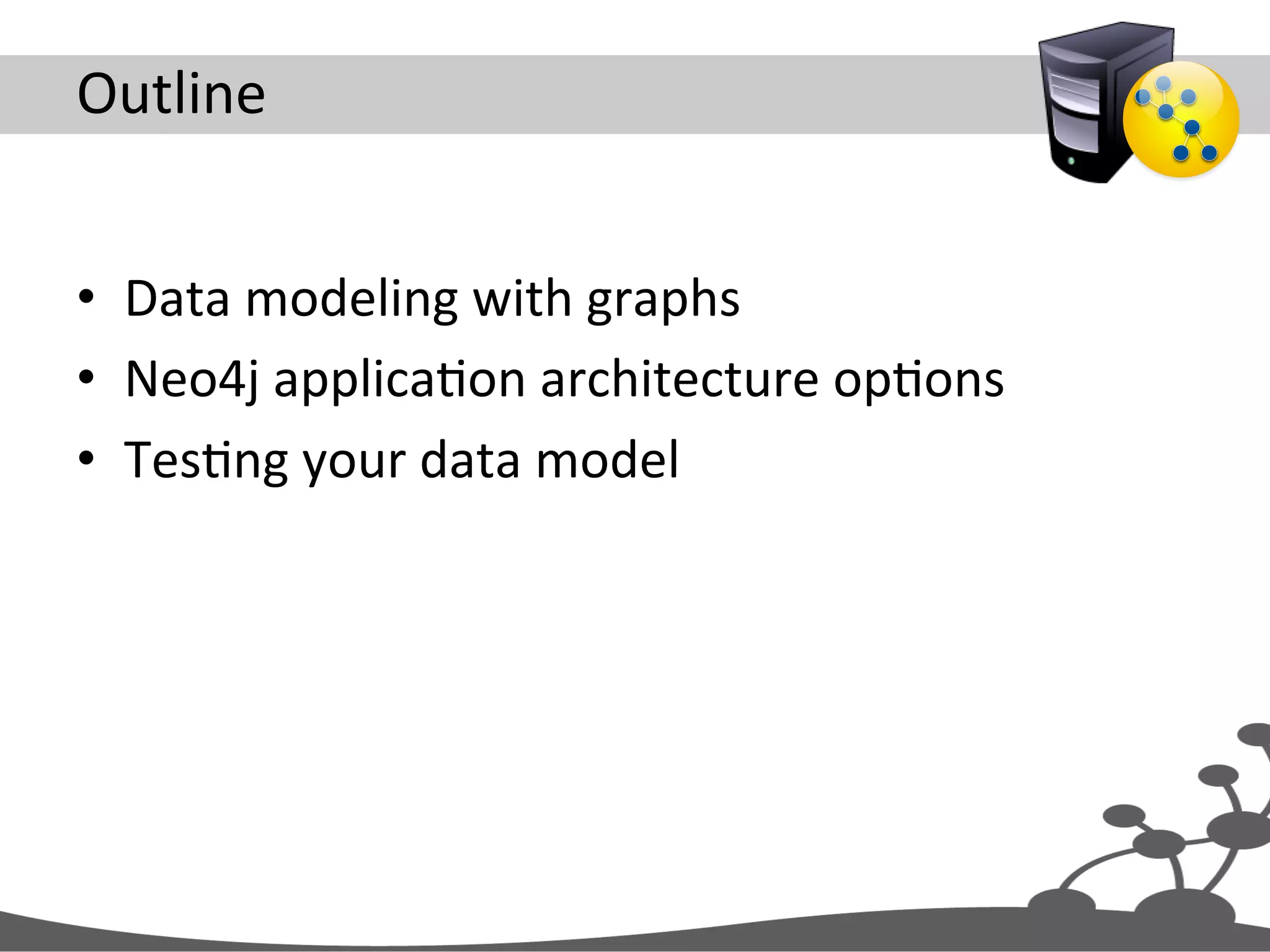 Outline

• Data modeling with graphs
• Neo4j application architecture options
• Testing your data model